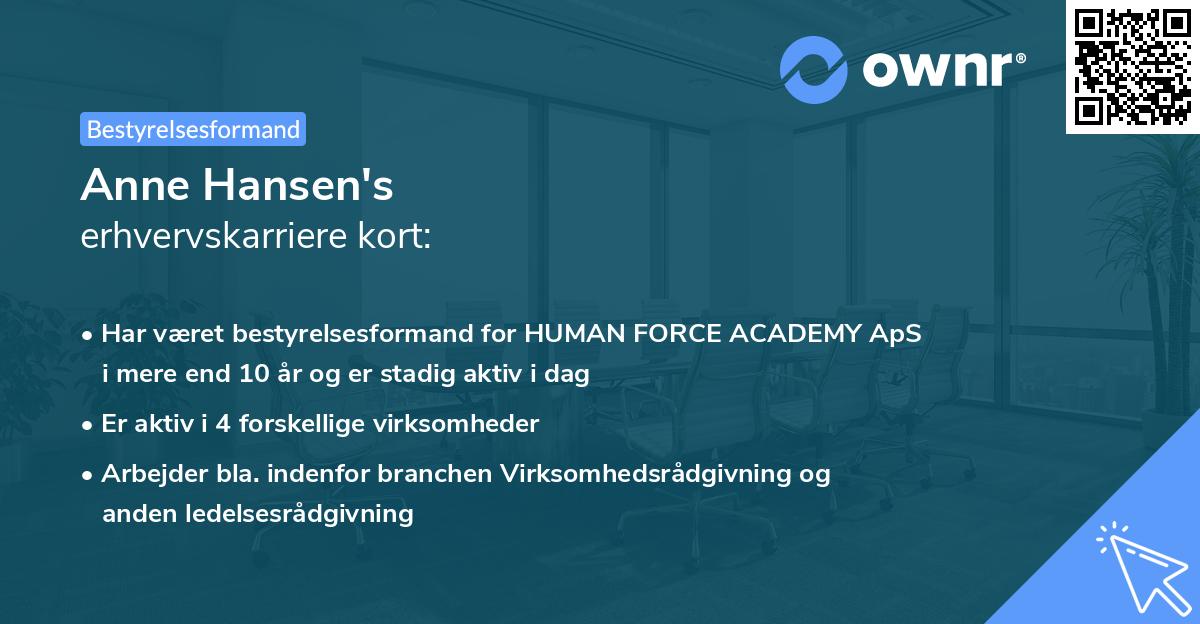 ownr®

Bestyrelsesformand

Anne Hansen's
erhvervskarriere kort:

• Har været bestyrelsesformand for HUMAN FORCE ACADEMY ApS i mere end 10 år og er stadig aktiv i dag

• Er aktiv i 4 forskellige virksomheder

• Arbejder bla. indenfor branchen Virksomhedsrådgivning og anden ledelsesrådgivning